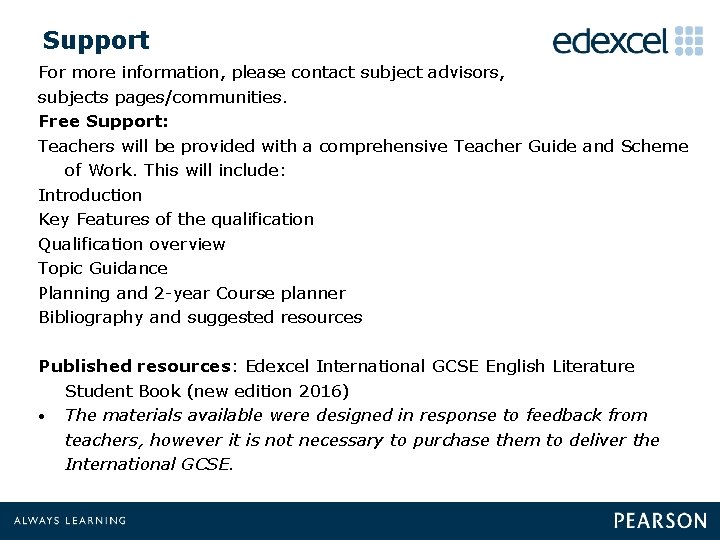 Support

edexcel

For more information, please contact subject advisors, subjects pages/communities.

Free Support:

Teachers will be provided with a comprehensive Teacher Guide and Scheme of Work. This will include:

Introduction

Key Features of the qualification

Qualification overview

Topic Guidance

Planning and 2-year Course planner

Bibliography and suggested resources

Published resources: Edexcel International GCSE English Literature Student Book (new edition 2016)

• The materials available were designed in response to feedback from teachers, however it is not necessary to purchase them to deliver the International GCSE.

ALWAYS LEARNING

PEARSON